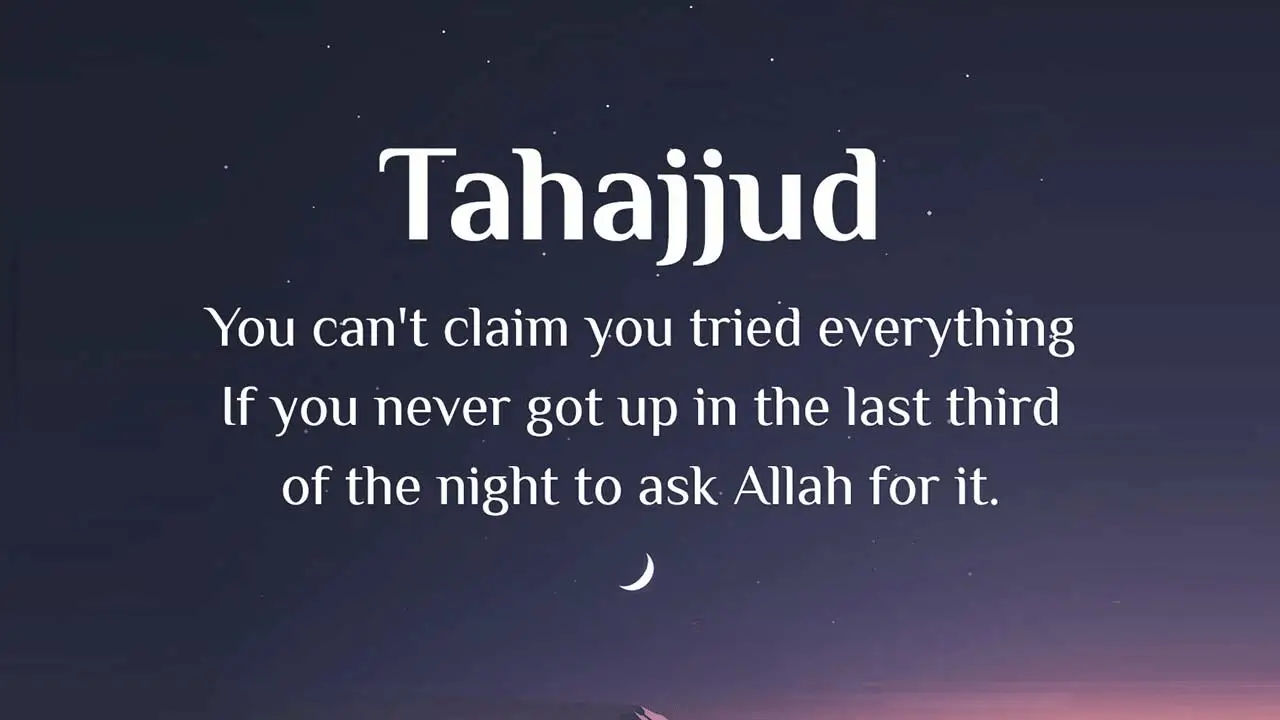 Tahajjud

You can't claim you tried everything If you never got up in the last third of the night to ask Allah for it.